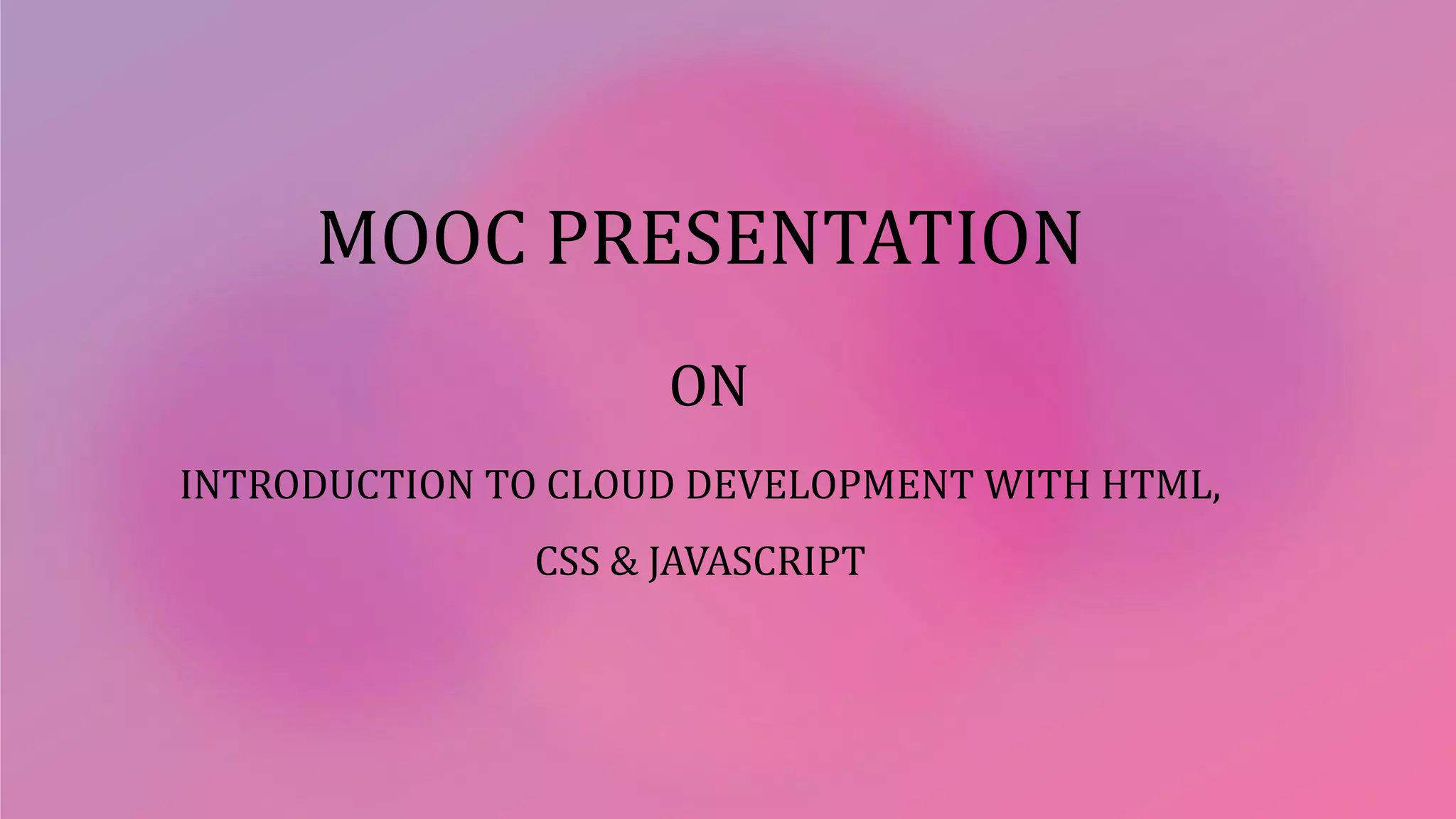 MOOC PRESENTATION

ON

INTRODUCTION TO CLOUD DEVELOPMENT WITH HTML, CSS & JAVASCRIPT